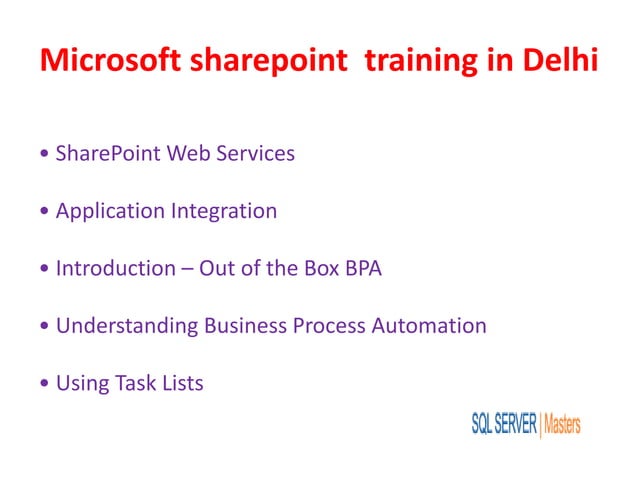 Microsoft sharepoint training in Delhi

• SharePoint Web Services

• Application Integration

• Introduction – Out of the Box BPA

• Understanding Business Process Automation

• Using Task Lists

SQL SERVER | Masters